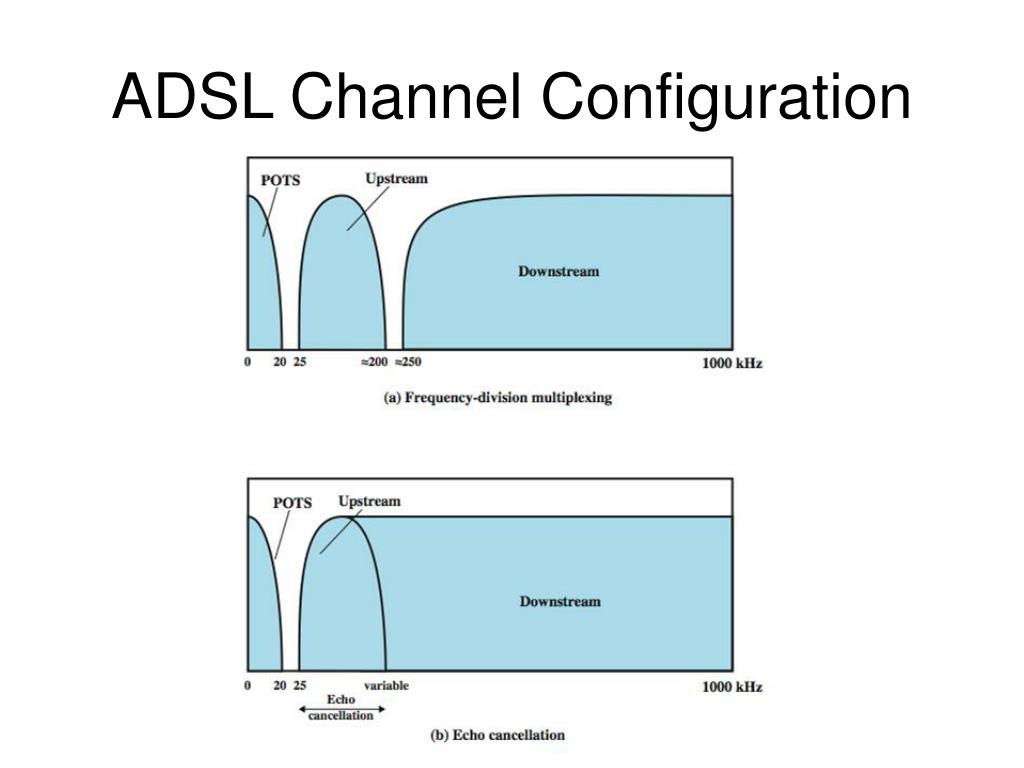 ADSL Channel Configuration

POTS
Upstream
Downstream
0 20 25 ≈200 ≈250 1000 kHz
(a) Frequency-division multiplexing

POTS
Upstream
Downstream
0 20 25 variable 1000 kHz
Echo cancellation
(b) Echo cancellation